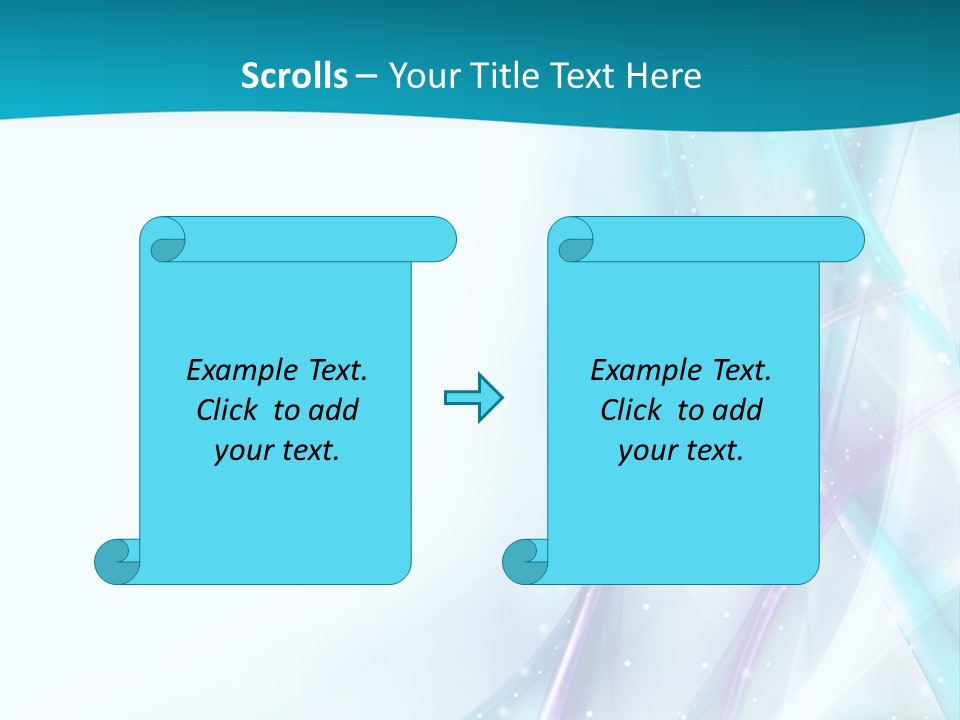 Scrolls – Your Title Text Here

Example Text. Click to add your text.

Example Text. Click to add your text.